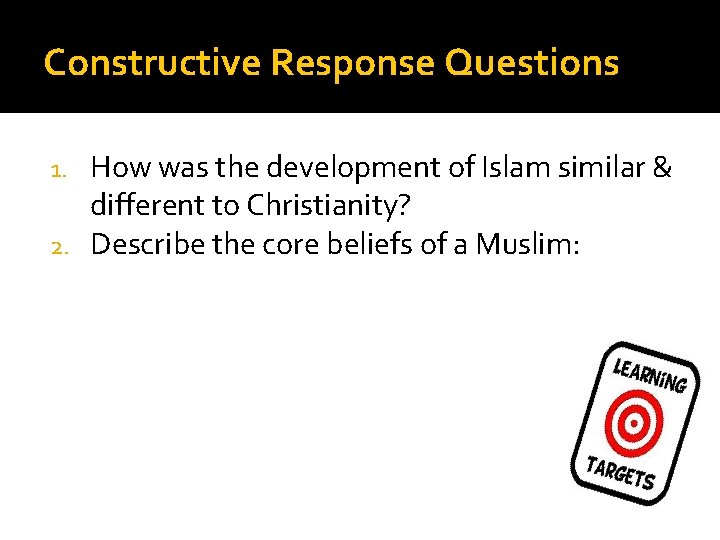 Constructive Response Questions

1. How was the development of Islam similar & different to Christianity?
2. Describe the core beliefs of a Muslim:

LEARNING
TARGETS